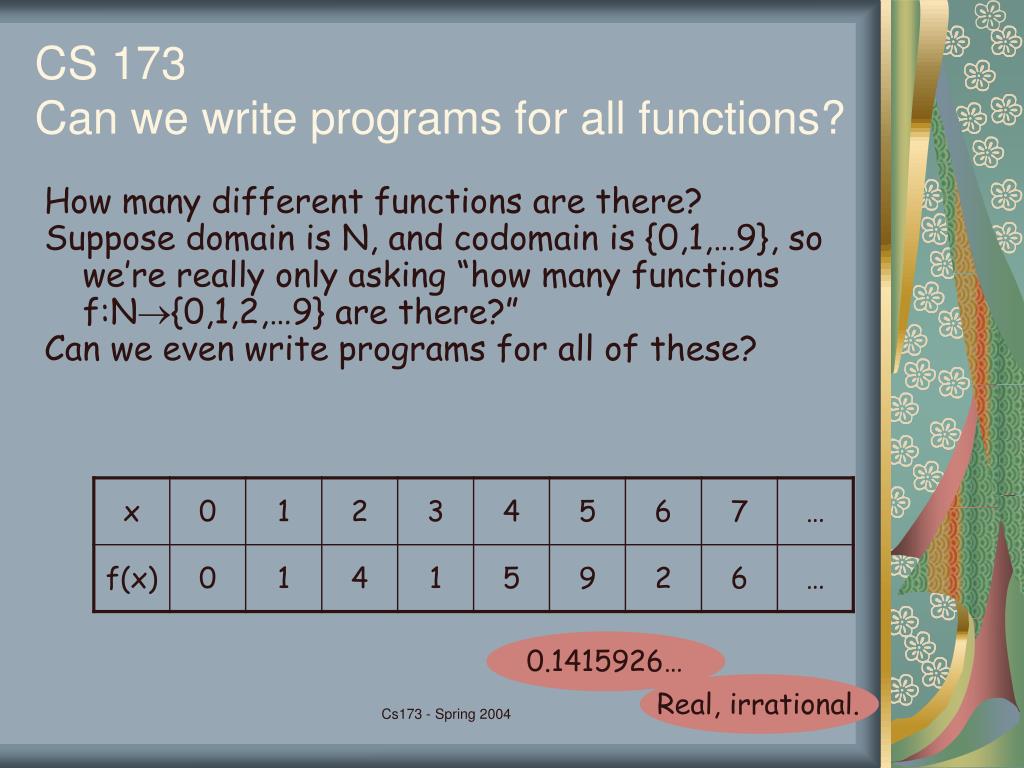 CS 173
Can we write programs for all functions?

How many different functions are there?
Suppose domain is N, and codomain is {0,1,…9}, so we're really only asking "how many functions f:N$\rightarrow${0,1,2,…9} are there?"
Can we even write programs for all of these?

| x | 0 | 1 | 2 | 3 | 4 | 5 | 6 | 7 | … |
|---|---|---|---|---|---|---|---|---|---|
| f(x) | 0 | 1 | 4 | 1 | 5 | 9 | 2 | 6 | … |

0.1415926…

Real, irrational.

Cs173 - Spring 2004